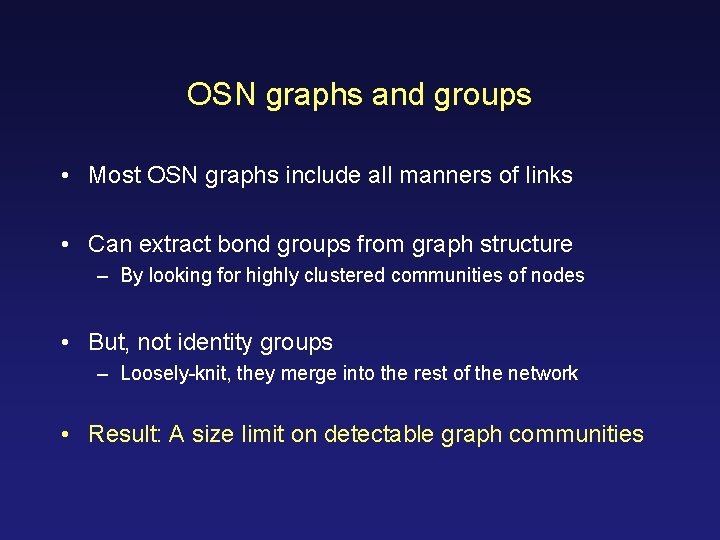 OSN graphs and groups

• Most OSN graphs include all manners of links

• Can extract bond groups from graph structure
– By looking for highly clustered communities of nodes

• But, not identity groups
– Loosely-knit, they merge into the rest of the network

• Result: A size limit on detectable graph communities